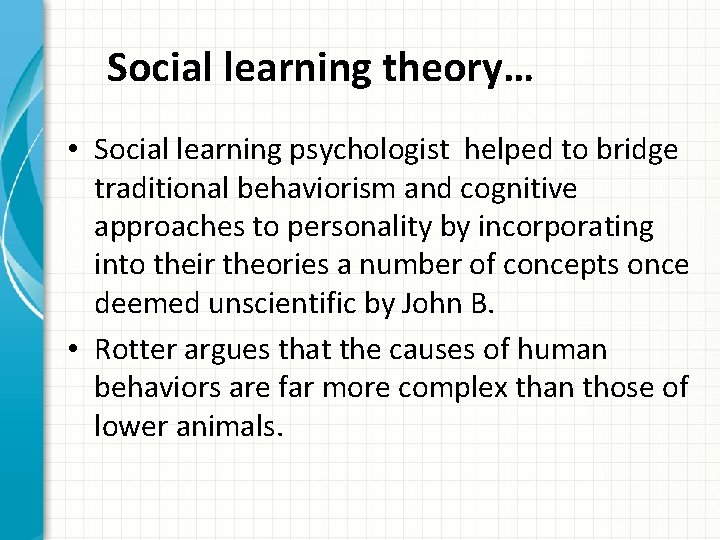 Social learning theory…

• Social learning psychologist helped to bridge traditional behaviorism and cognitive approaches to personality by incorporating into their theories a number of concepts once deemed unscientific by John B.

• Rotter argues that the causes of human behaviors are far more complex than those of lower animals.